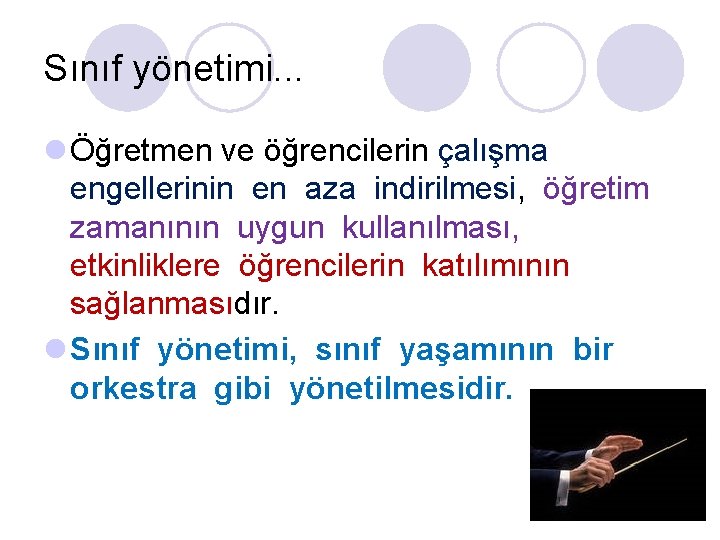 Sınıf yönetimi...

Öğretmen ve öğrencilerin çalışma engellerinin en aza indirilmesi, öğretim zamanının uygun kullanılması, etkinliklere öğrencilerin katılımının sağlanmasıdır.

Sınıf yönetimi, sınıf yaşamının bir orkestra gibi yönetilmesidir.